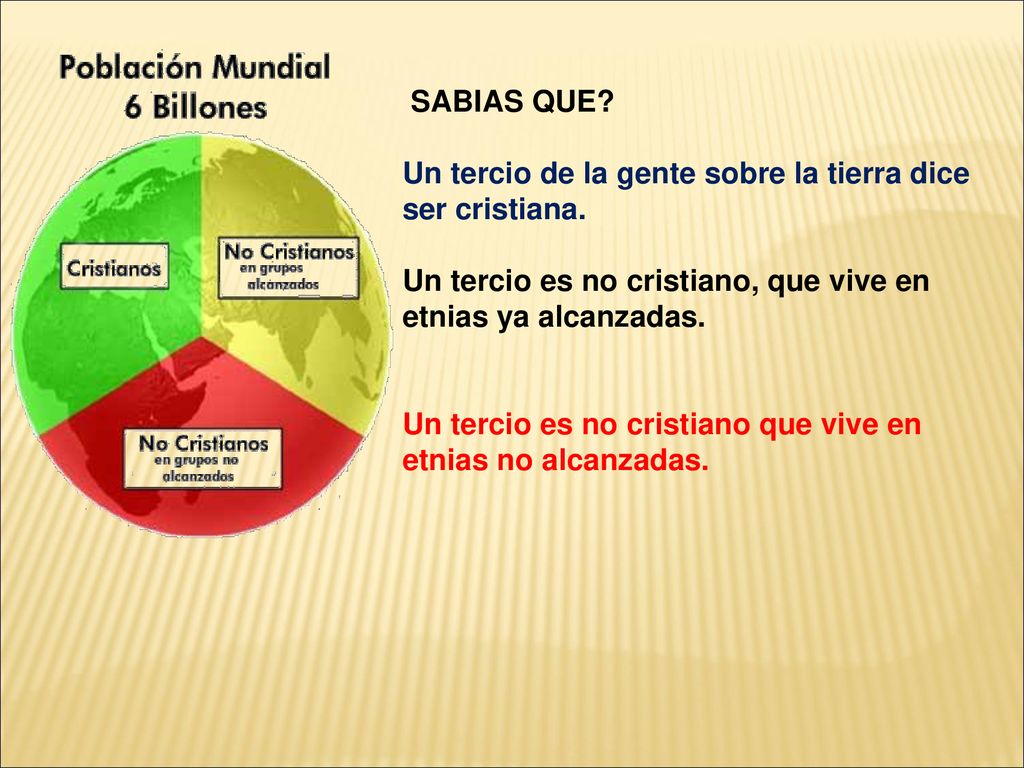 Población Mundial
6 Billones

Cristianos

No Cristianos
en grupos
alcanzados

No Cristianos
en grupos no
alcanzados

SABIAS QUE?

Un tercio de la gente sobre la tierra dice ser cristiana.

Un tercio es no cristiano, que vive en etnias ya alcanzadas.

Un tercio es no cristiano que vive en etnias no alcanzadas.